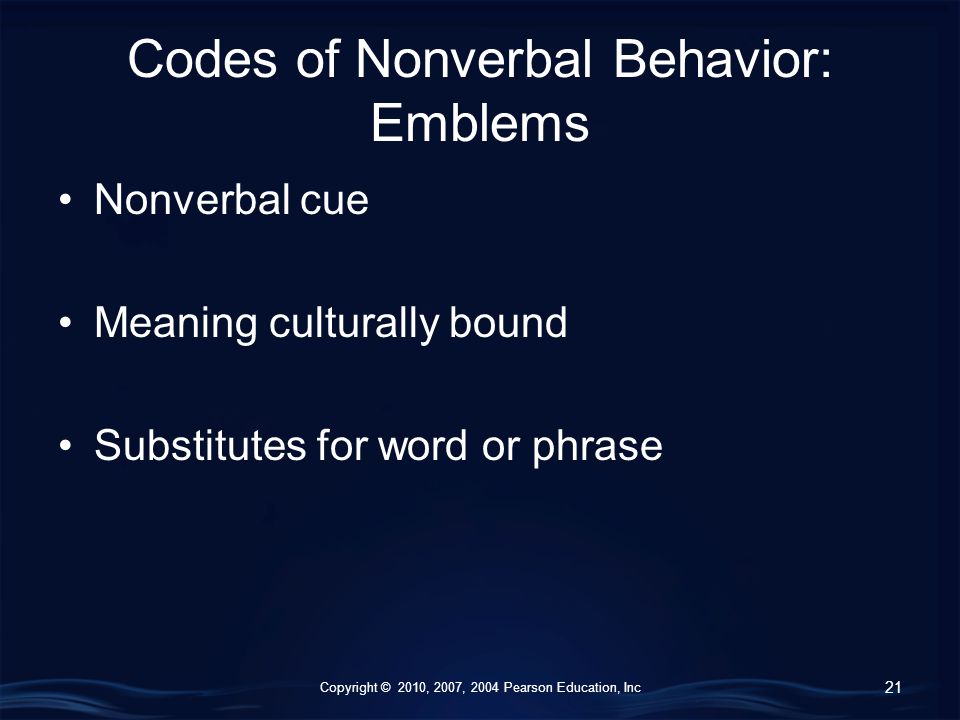 Codes of Nonverbal Behavior: Emblems

• Nonverbal cue

• Meaning culturally bound

• Substitutes for word or phrase

Copyright © 2010, 2007, 2004 Pearson Education, Inc

21